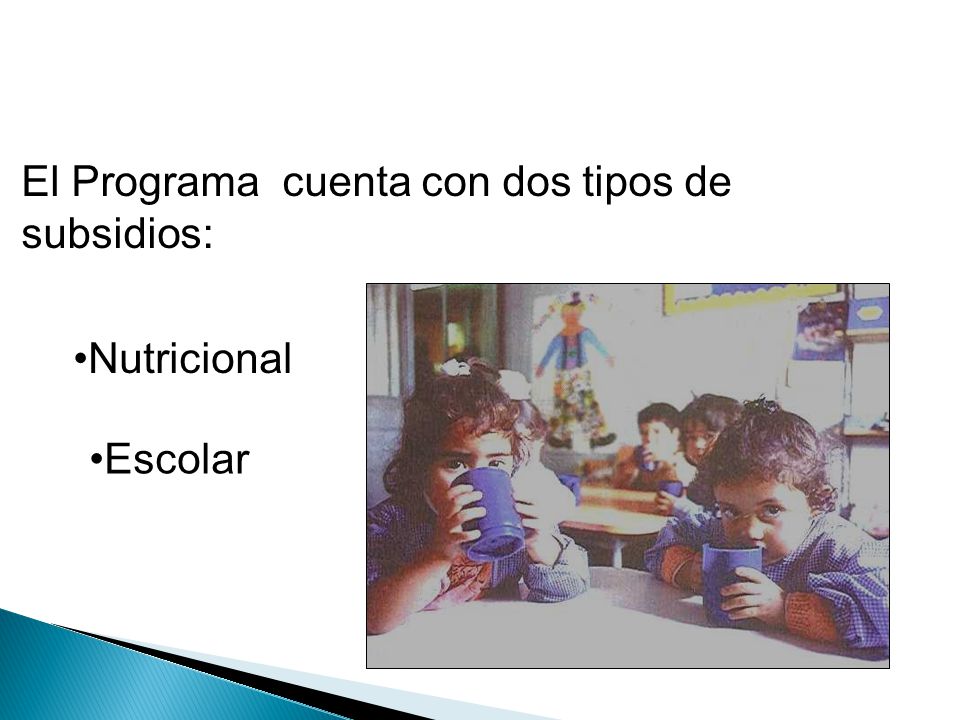 El Programa cuenta con dos tipos de subsidios:

•Nutricional

•Escolar